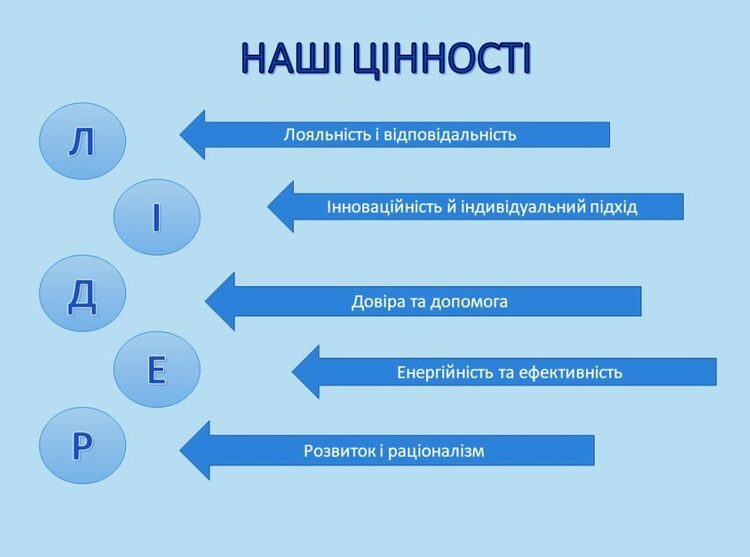 НАШІ ЦІННОСТІ

Л Лояльність і відповідальність

І Інноваційність й індивідуальний підхід

Д Довіра та допомога

Е Енергійність та ефективність

Р Розвиток і раціоналізм